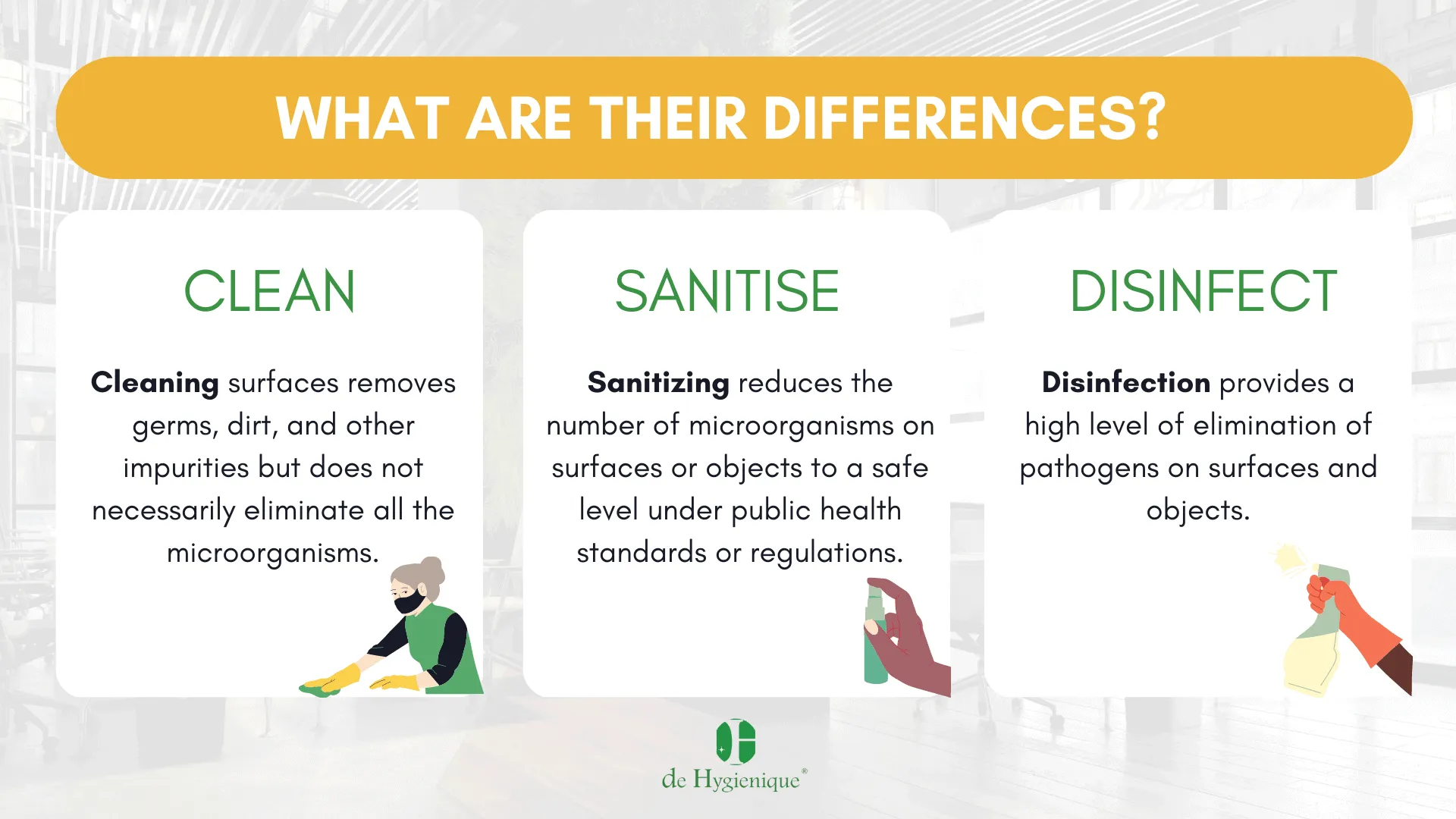 WHAT ARE THEIR DIFFERENCES?

CLEAN

Cleaning surfaces removes germs, dirt, and other impurities but does not necessarily eliminate all the microorganisms.

SANITISE

Sanitizing reduces the number of microorganisms on surfaces or objects to a safe level under public health standards or regulations.

DISINFECT

Disinfection provides a high level of elimination of pathogens on surfaces and objects.

de Hygienique®